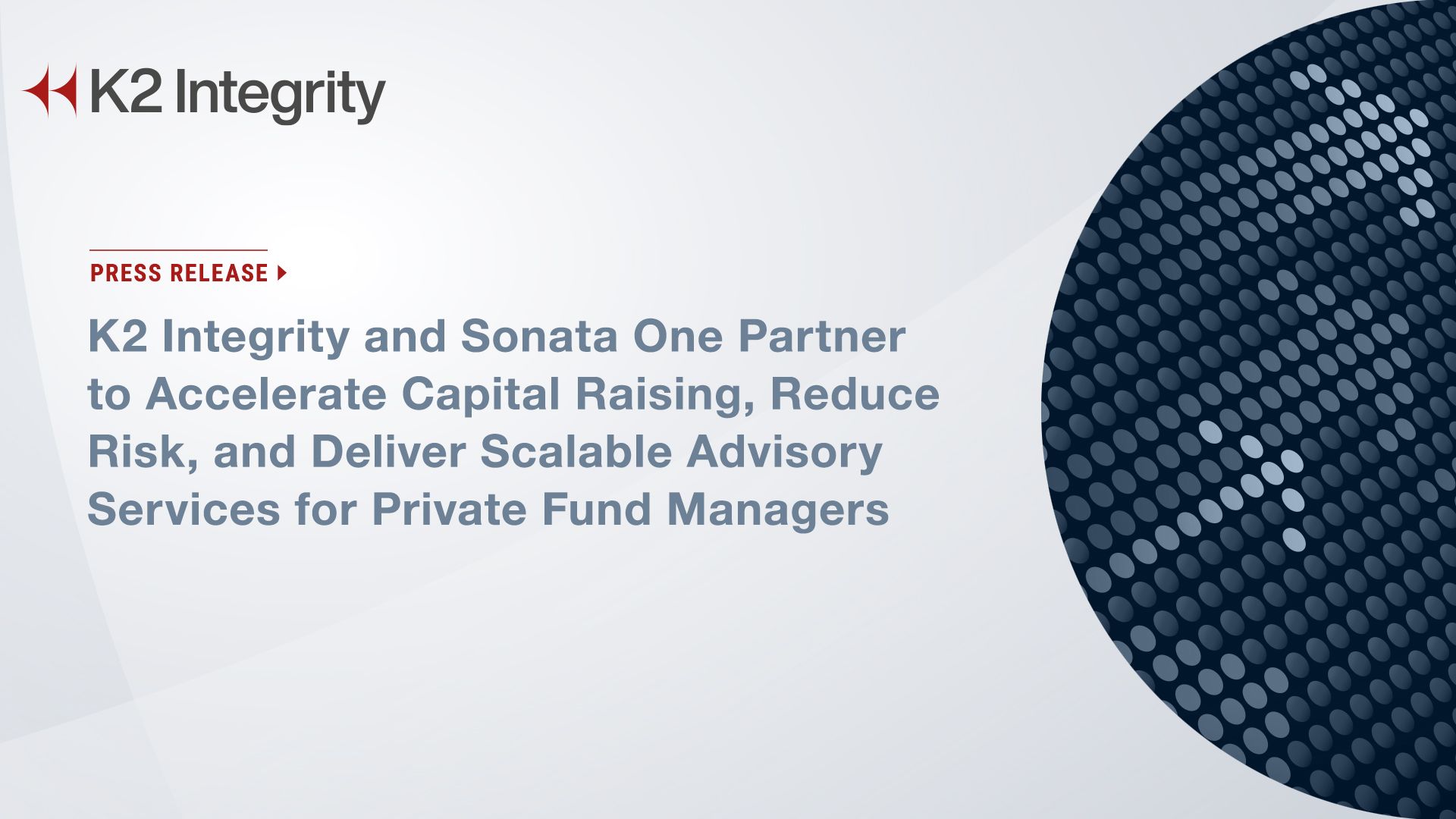 K2 Integrity

PRESS RELEASE

K2 Integrity and Sonata One Partner to Accelerate Capital Raising, Reduce Risk, and Deliver Scalable Advisory Services for Private Fund Managers